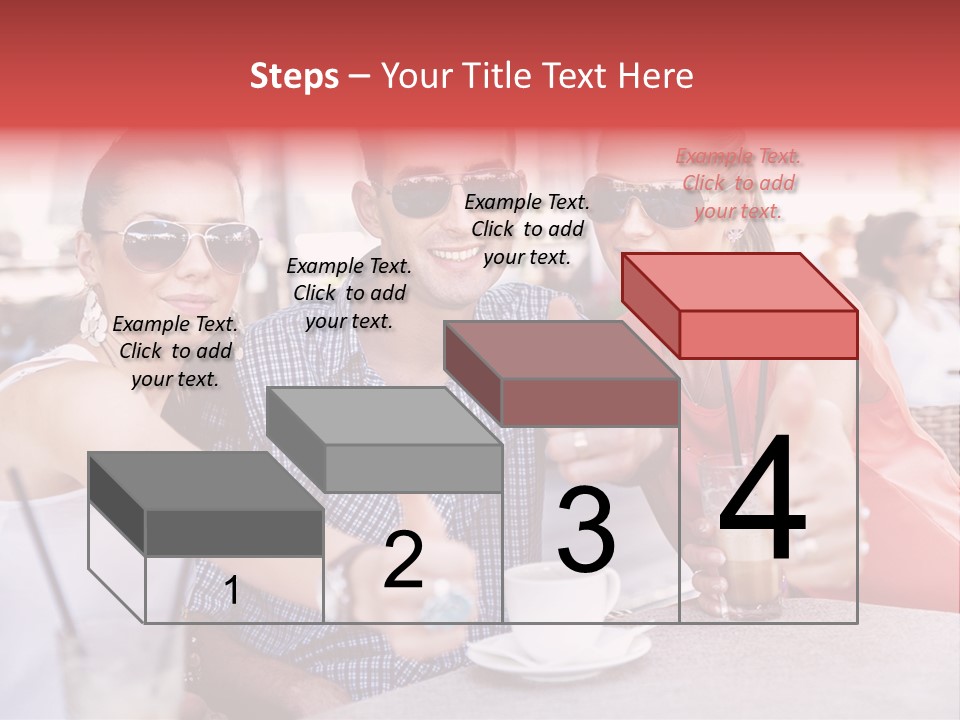 Steps – Your Title Text Here

Example Text. Click to add your text.

Example Text. Click to add your text.

Example Text. Click to add your text.

Example Text. Click to add your text.

1

2

3

4